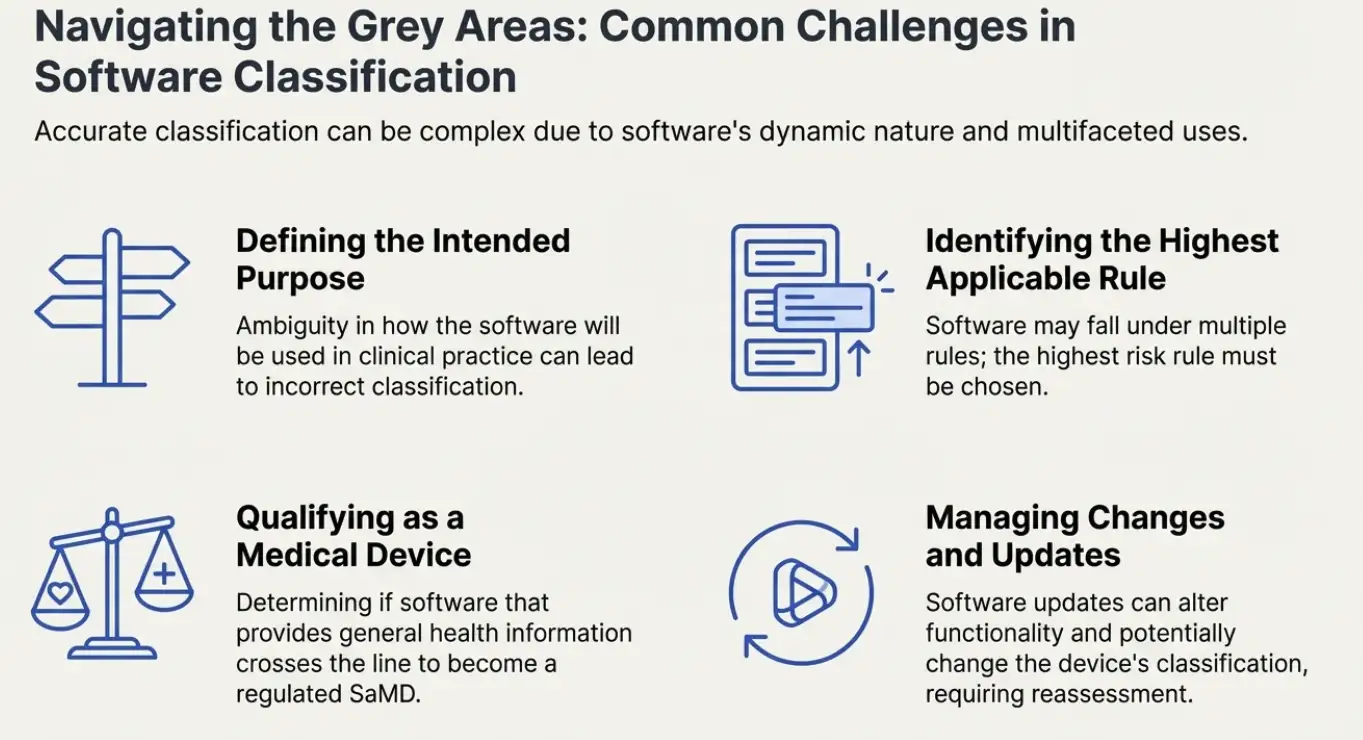 Navigating the Grey Areas: Common Challenges in Software Classification

Accurate classification can be complex due to software's dynamic nature and multifaceted uses.

Defining the Intended Purpose

Ambiguity in how the software will be used in clinical practice can lead to incorrect classification.

Identifying the Highest Applicable Rule

Software may fall under multiple rules; the highest risk rule must be chosen.

Qualifying as a Medical Device

Determining if software that provides general health information crosses the line to become a regulated SaMD.

Managing Changes and Updates

Software updates can alter functionality and potentially change the device's classification, requiring reassessment.